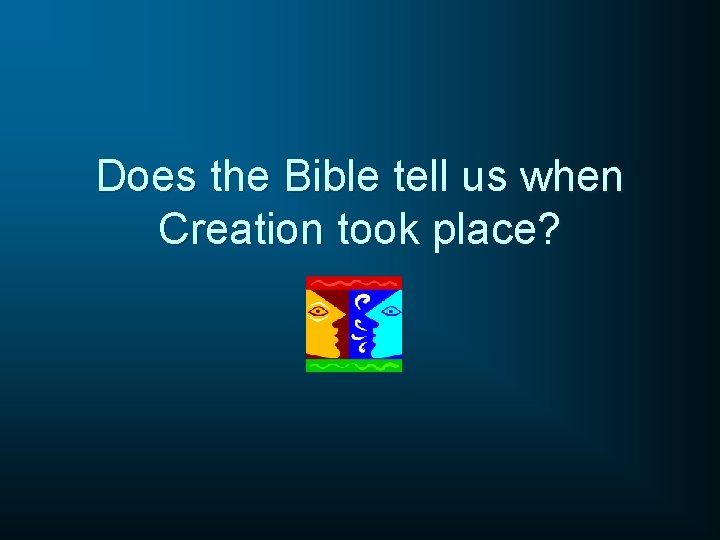 Does the Bible tell us when Creation took place?